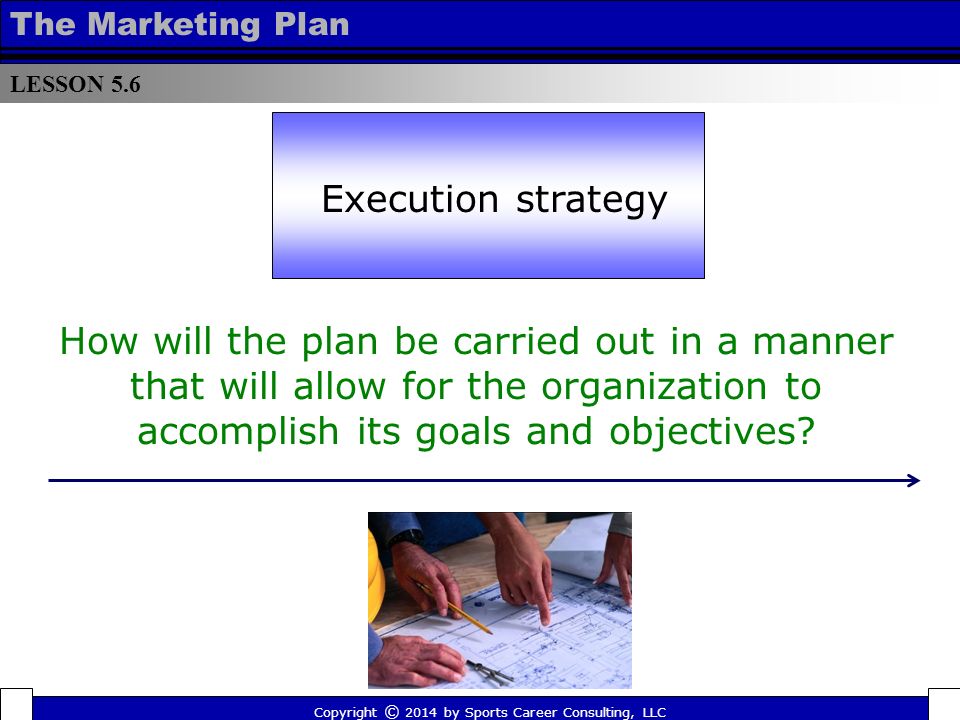 The Marketing Plan

LESSON 5.6

Execution strategy

How will the plan be carried out in a manner that will allow for the organization to accomplish its goals and objectives?

Copyright © 2014 by Sports Career Consulting, LLC